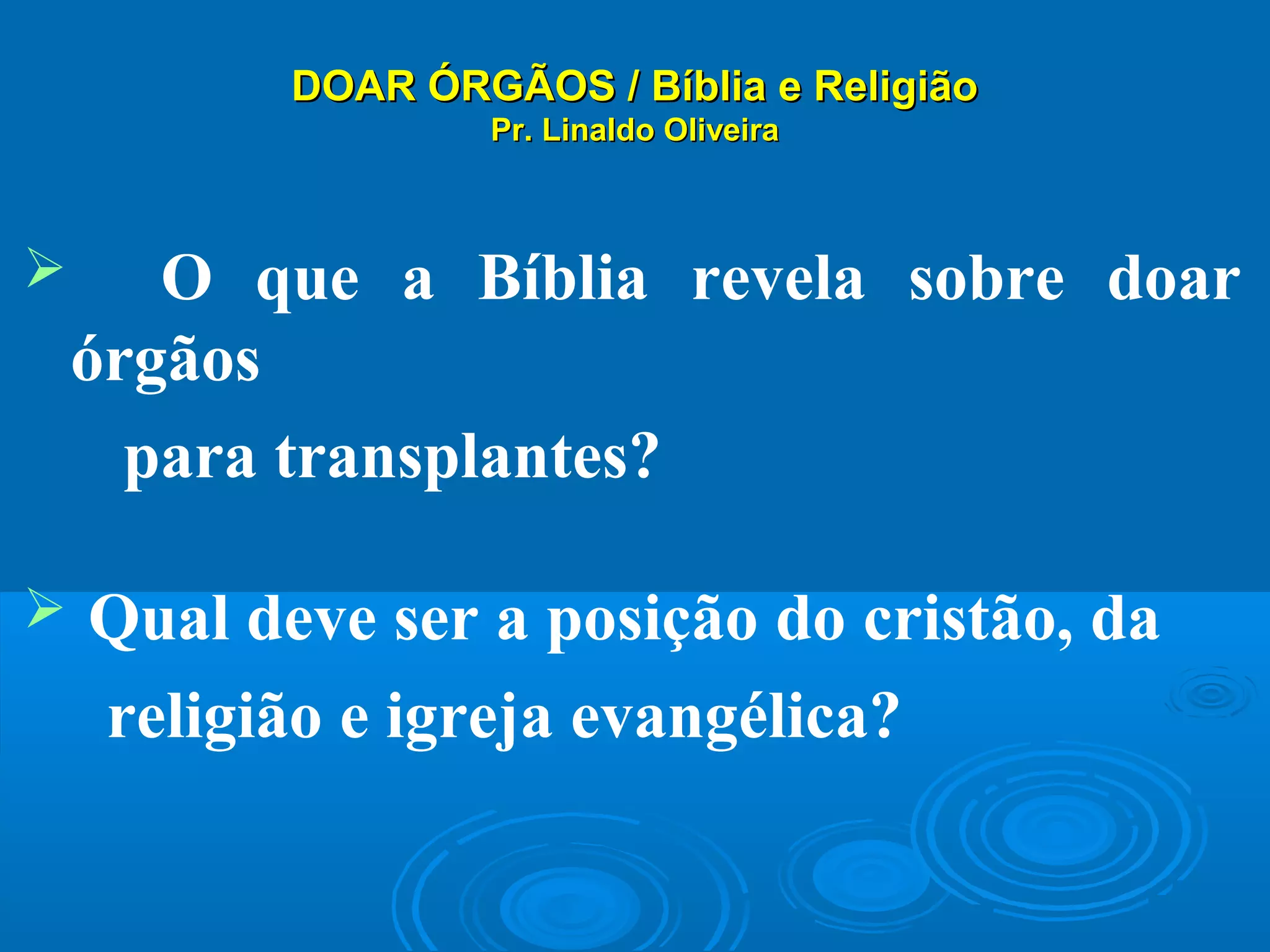 DOAR ÓRGÃOS / Bíblia e Religião
Pr. Linaldo Oliveira

➢ O que a Bíblia revela sobre doar órgãos para transplantes?

➢ Qual deve ser a posição do cristão, da religião e igreja evangélica?